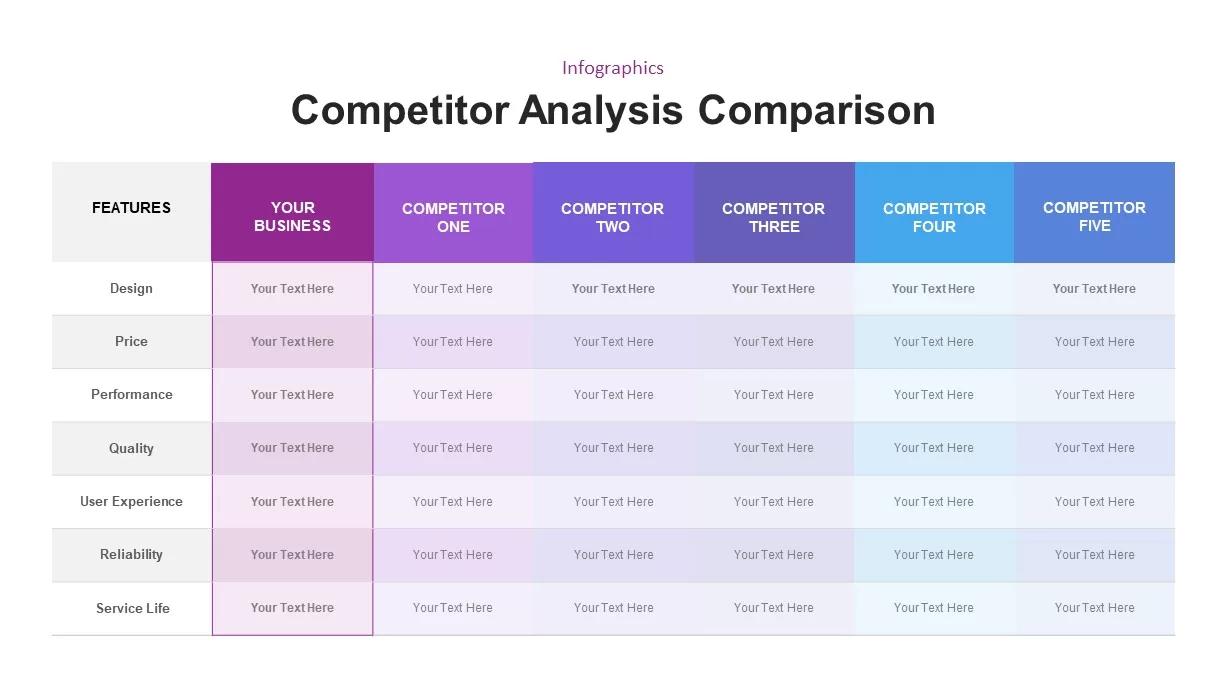 Infographics

Competitor Analysis Comparison

| FEATURES | YOUR BUSINESS | COMPETITOR ONE | COMPETITOR TWO | COMPETITOR THREE | COMPETITOR FOUR | COMPETITOR FIVE |
|---|---|---|---|---|---|---|
| Design | Your Text Here | Your Text Here | Your Text Here | Your Text Here | Your Text Here | Your Text Here |
| Price | Your Text Here | Your Text Here | Your Text Here | Your Text Here | Your Text Here | Your Text Here |
| Performance | Your Text Here | Your Text Here | Your Text Here | Your Text Here | Your Text Here | Your Text Here |
| Quality | Your Text Here | Your Text Here | Your Text Here | Your Text Here | Your Text Here | Your Text Here |
| User Experience | Your Text Here | Your Text Here | Your Text Here | Your Text Here | Your Text Here | Your Text Here |
| Reliability | Your Text Here | Your Text Here | Your Text Here | Your Text Here | Your Text Here | Your Text Here |
| Service Life | Your Text Here | Your Text Here | Your Text Here | Your Text Here | Your Text Here | Your Text Here |